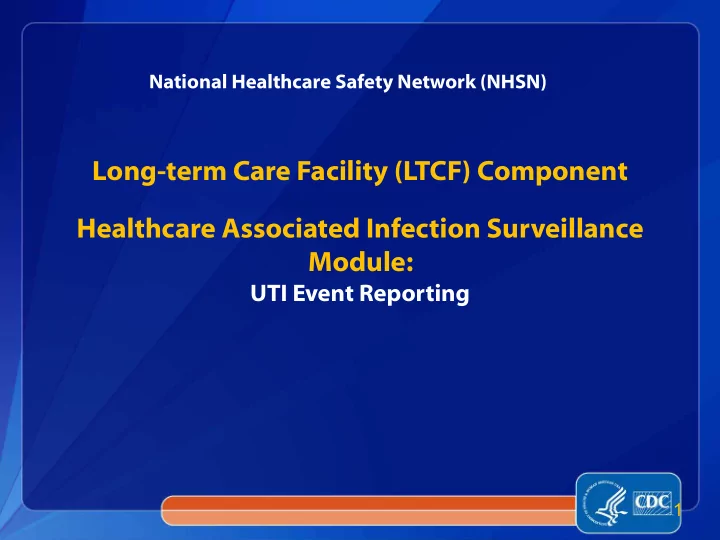 National Healthcare Safety Network (NHSN)

Long-term Care Facility (LTCF) Component

Healthcare Associated Infection Surveillance Module:
UTI Event Reporting

CDC

1